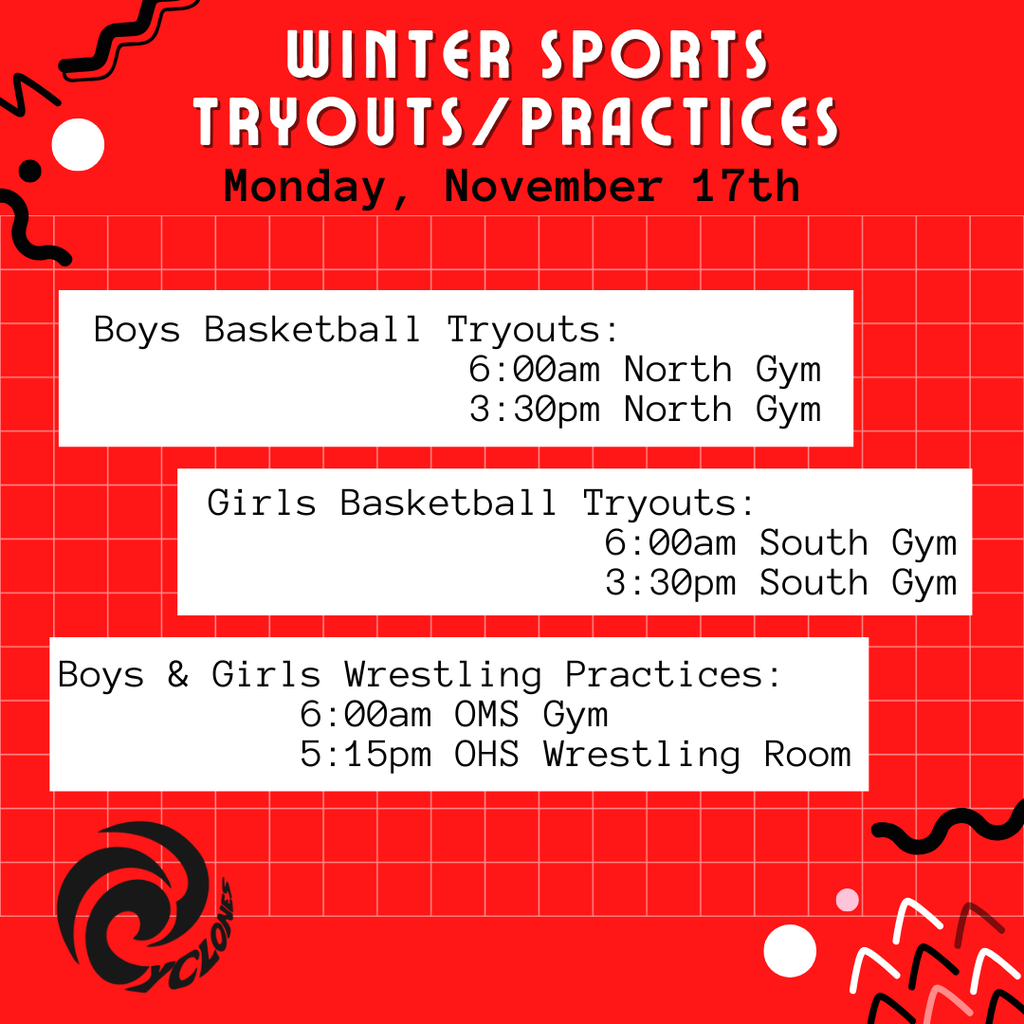 WINTER SPORTS TRYOUTS/PRACTICES
Monday, November 17th

Boys Basketball Tryouts:
6:00am North Gym
3:30pm North Gym

Girls Basketball Tryouts:
6:00am South Gym
3:30pm South Gym

Boys & Girls Wrestling Practices:
6:00am OMS Gym
5:15pm OHS Wrestling Room

CYCLONES